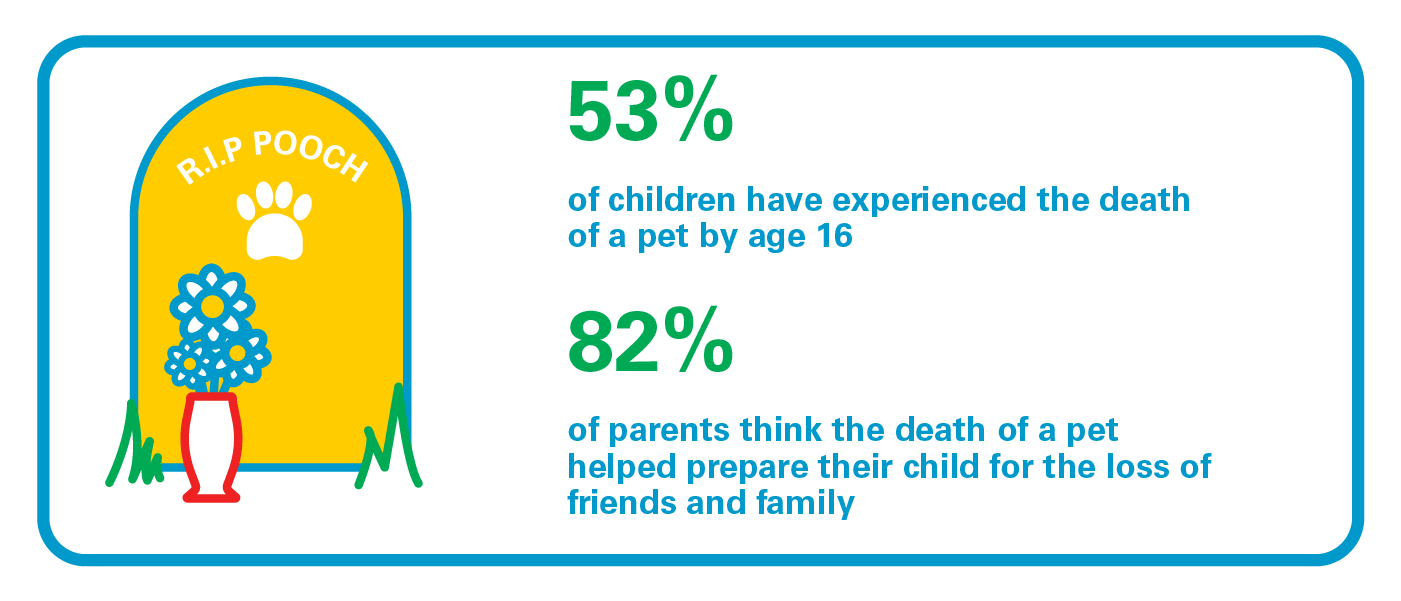 R.I.P POOCH

53%

of children have experienced the death of a pet by age 16

82%

of parents think the death of a pet helped prepare their child for the loss of friends and family